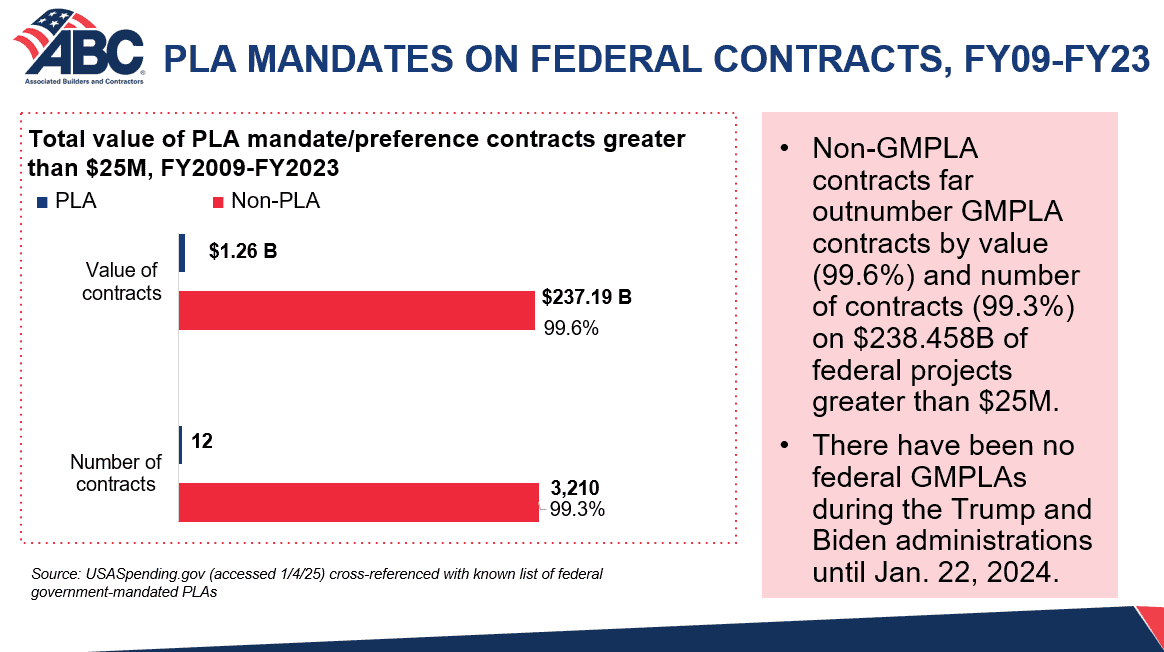 ABC
Associated Builders and Contractors

PLA MANDATES ON FEDERAL CONTRACTS, FY09-FY23

Total value of PLA mandate/preference contracts greater than $25M, FY2009-FY2023

PLA Non-PLA

Value of contracts

$1.26 B

$237.19 B
99.6%

Number of contracts

12

3,210
99.3%

Source: USASpending.gov (accessed 1/4/25) cross-referenced with known list of federal government-mandated PLAs

• Non-GMPLA contracts far outnumber GMPLA contracts by value (99.6%) and number of contracts (99.3%) on $238.458B of federal projects greater than $25M.

• There have been no federal GMPLAs during the Trump and Biden administrations until Jan. 22, 2024.